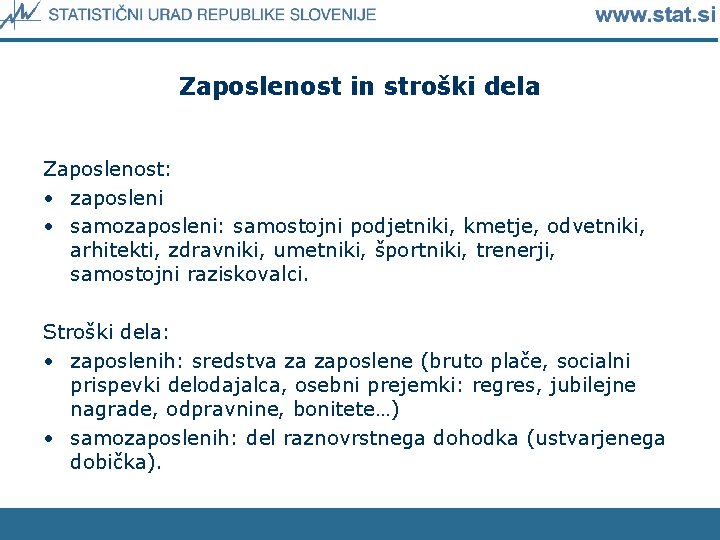 STATISTIČNI URAD REPUBLIKE SLOVENIJE www.stat.si

Zaposlenost in stroški dela

Zaposlenost:
• zaposleni
• samozaposleni: samostojni podjetniki, kmetje, odvetniki, arhitekti, zdravniki, umetniki, športniki, trenerji, samostojni raziskovalci.

Stroški dela:
• zaposlenih: sredstva za zaposlene (bruto plače, socialni prispevki delodajalca, osebni prejemki: regres, jubilejne nagrade, odpravnine, bonitete…)
• samozaposlenih: del raznovrstnega dohodka (ustvarjenega dobička).